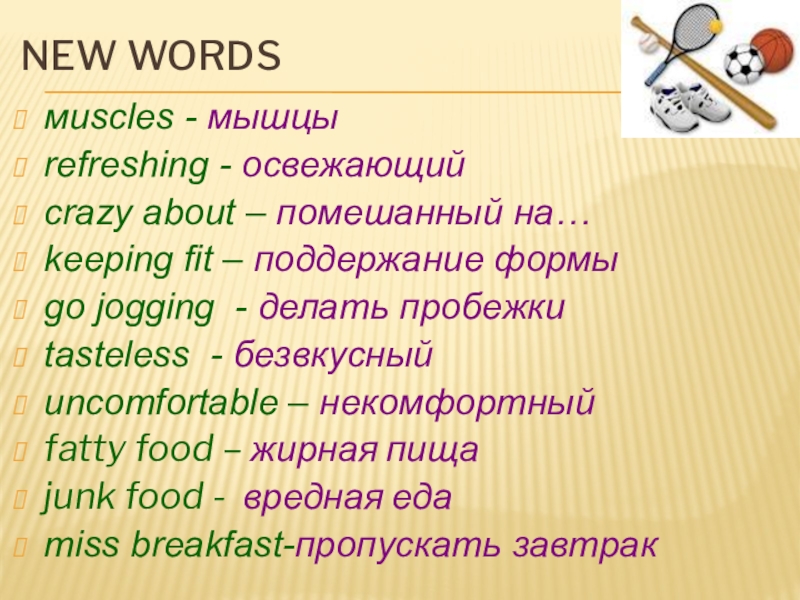 NEW WORDS

muscles - мышцы
refreshing - освежающий
crazy about – помешанный на…
keeping fit – поддержание формы
go jogging - делать пробежки
tasteless - безвкусный
uncomfortable – некомфортный
fatty food – жирная пища
junk food - вредная еда
miss breakfast-пропускать завтрак